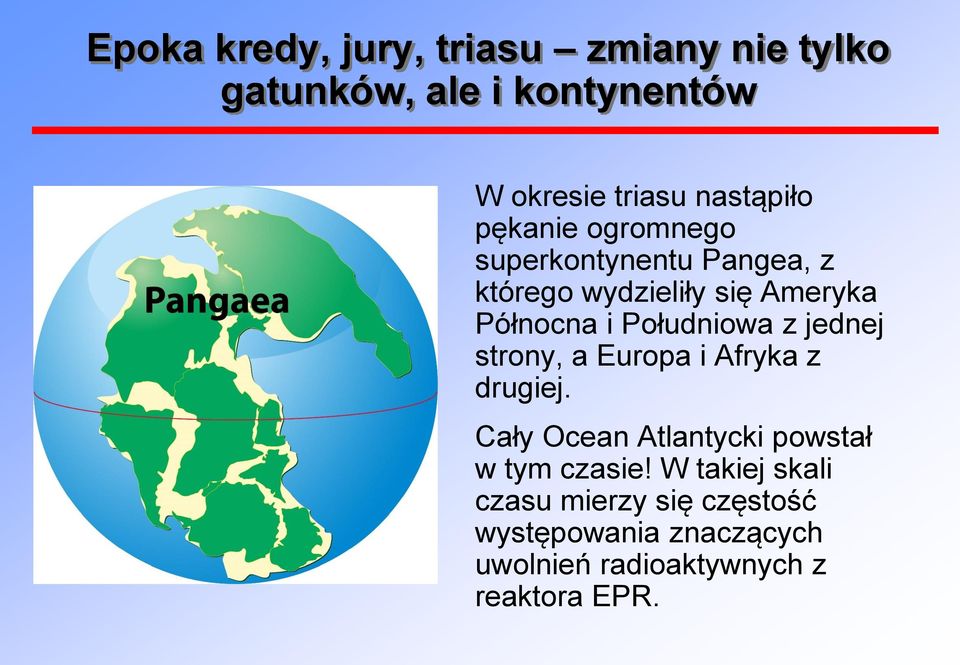 Epoka kredy, jury, triasu – zmiany nie tylko gatunków, ale i kontynentów

Pangaea

W okresie triasu nastąpiło pękanie ogromnego superkontynentu Pangea, z którego wydzieliły się Ameryka Północna i Południowa z jednej strony, a Europa i Afryka z drugiej.

Cały Ocean Atlantycki powstał w tym czasie! W takiej skali czasu mierzy się częstość występowania znaczących uwolnień radioaktywnych z reaktora EPR.